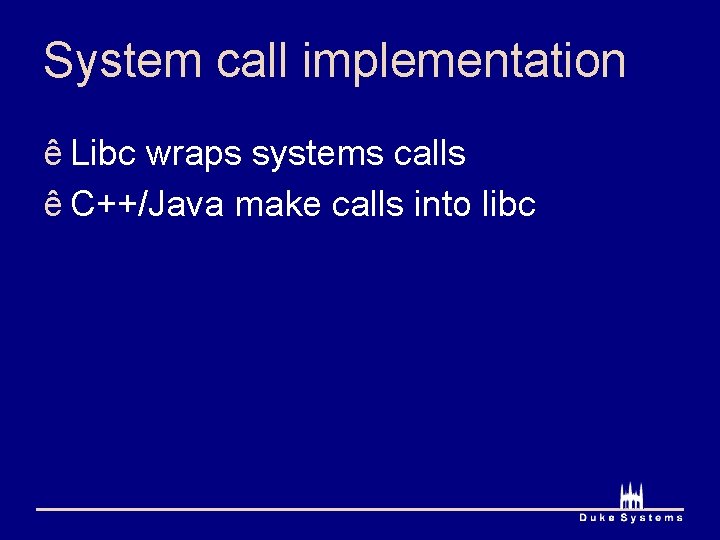 System call implementation

ê Libc wraps systems calls

ê C++/Java make calls into libc

Duke Systems